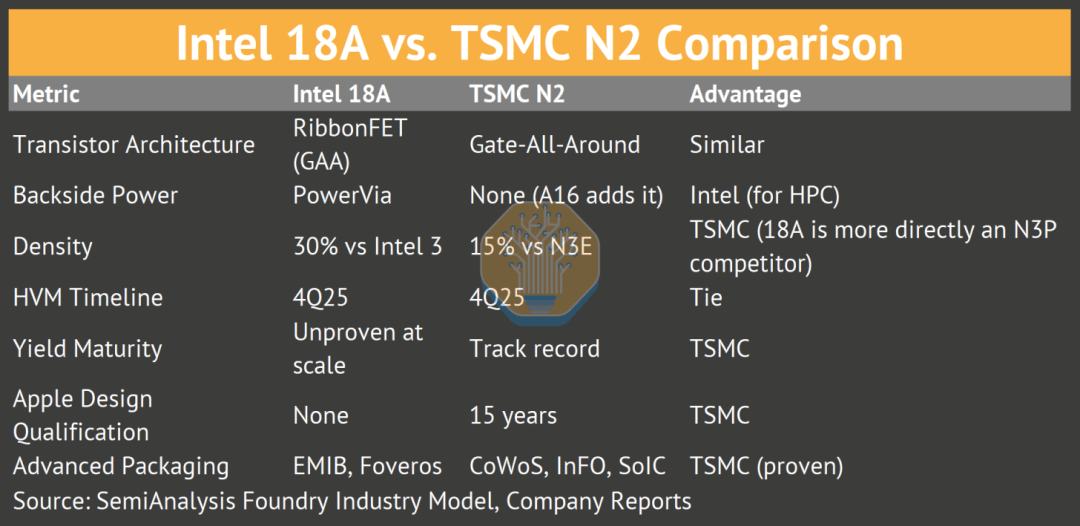 Intel 18A vs. TSMC N2 Comparison

| Metric | Intel 18A | TSMC N2 | Advantage |
|---|---|---|---|
| Transistor Architecture | RibbonFET (GAA) | Gate-All-Around | Similar |
| Backside Power | PowerVia | None (A16 adds it) | Intel (for HPC) |
| Density | 30% vs Intel 3 | 15% vs N3E | TSMC (18A is more directly an N3P competitor) |
| HVM Timeline | 4Q25 | 4Q25 | Tie |
| Yield Maturity | Unproven at scale | Track record | TSMC |
| Apple Design Qualification | None | 15 years | TSMC |
| Advanced Packaging | EMIB, Foveros | CoWoS, InFO, SoIC | TSMC (proven) |

Source: SemiAnalysis Foundry Industry Model, Company Reports